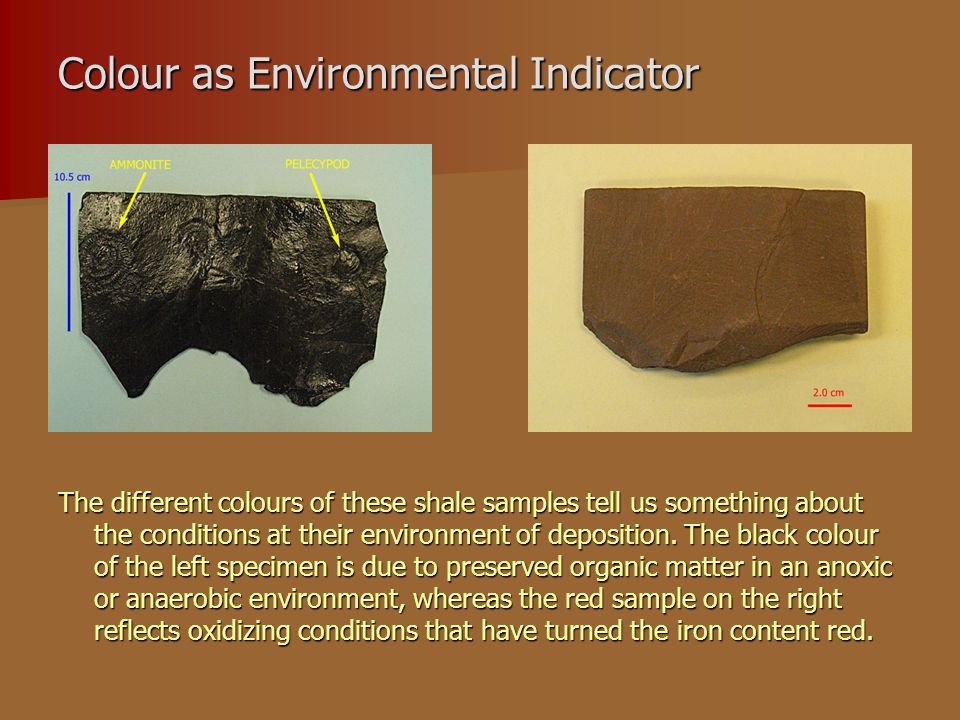 Colour as Environmental Indicator

10.5 cm

AMMONITE

PELECYPOD

2.0 cm

The different colours of these shale samples tell us something about the conditions at their environment of deposition. The black colour of the left specimen is due to preserved organic matter in an anoxic or anaerobic environment, whereas the red sample on the right reflects oxidizing conditions that have turned the iron content red.